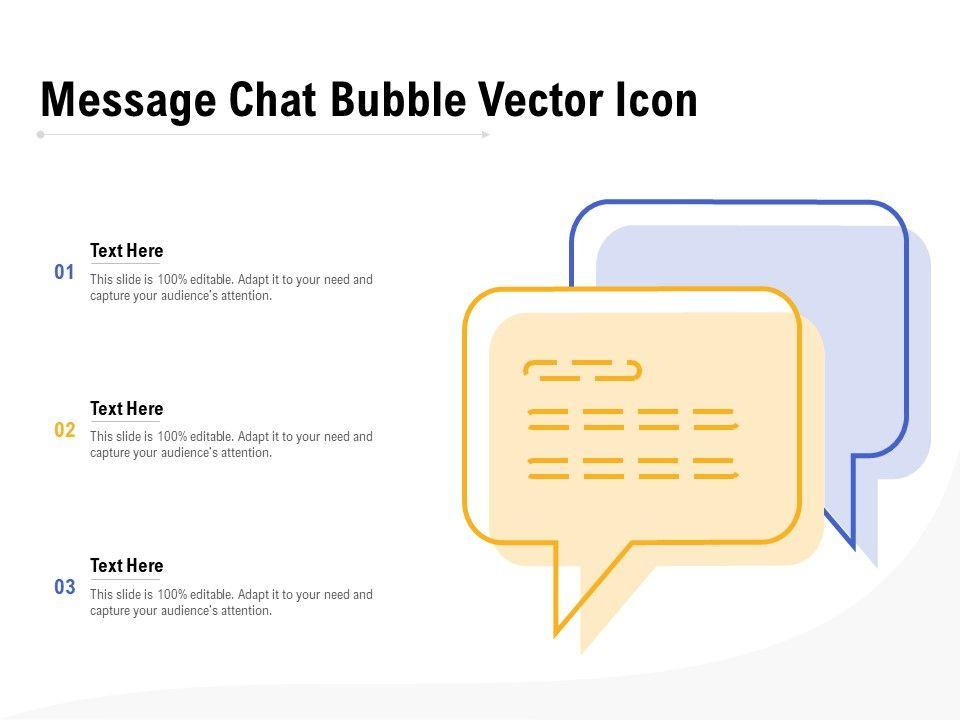 Message Chat Bubble Vector Icon

01
Text Here
This slide is 100% editable. Adapt it to your need and capture your audience's attention.

02
Text Here
This slide is 100% editable. Adapt it to your need and capture your audience's attention.

03
Text Here
This slide is 100% editable. Adapt it to your need and capture your audience's attention.